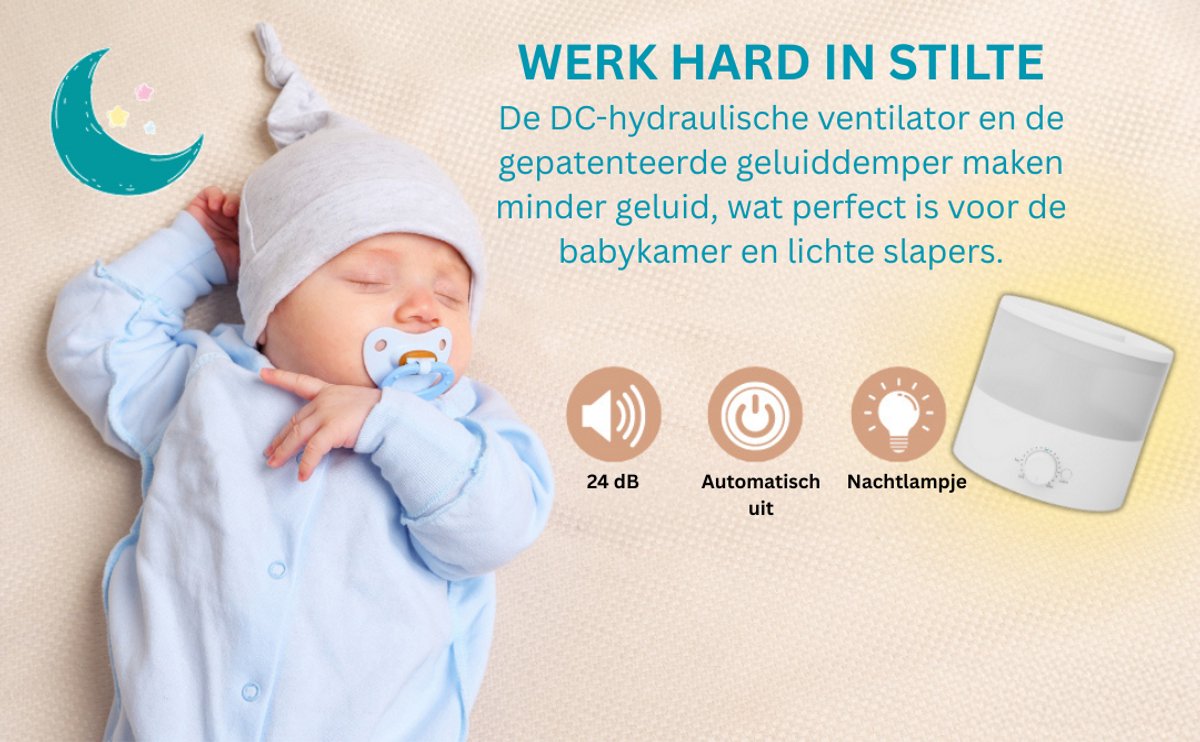 WERK HARD IN STILTE

De DC-hydraulische ventilator en de gepatenteerde geluiddemper maken minder geluid, wat perfect is voor de babykamer en lichte slapers.

24 dB

Automatisch uit

Nachtlampje